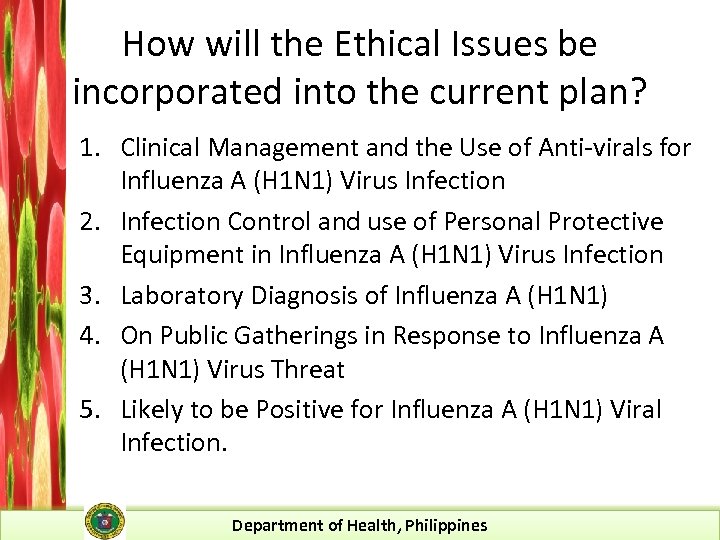 How will the Ethical Issues be incorporated into the current plan?

1. Clinical Management and the Use of Anti-virals for Influenza A (H1N1) Virus Infection
2. Infection Control and use of Personal Protective Equipment in Influenza A (H1N1) Virus Infection
3. Laboratory Diagnosis of Influenza A (H1N1)
4. On Public Gatherings in Response to Influenza A (H1N1) Virus Threat
5. Likely to be Positive for Influenza A (H1N1) Viral Infection.

Department of Health, Philippines